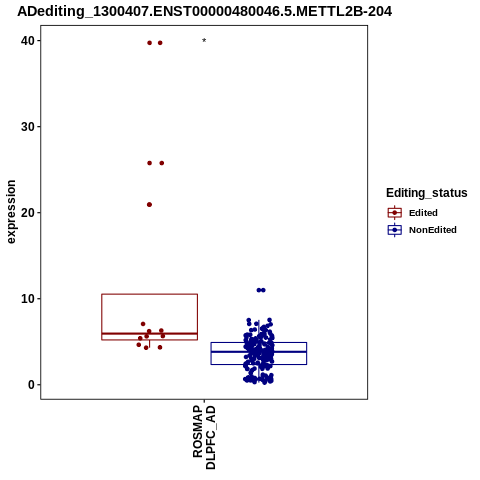 ADediting_1300407.ENST00000480046.5.METTL2B-204

expression

40
30
20
10
0

*

ROSMAP
DLPFC_AD

Editing_status
Edited
NonEdited